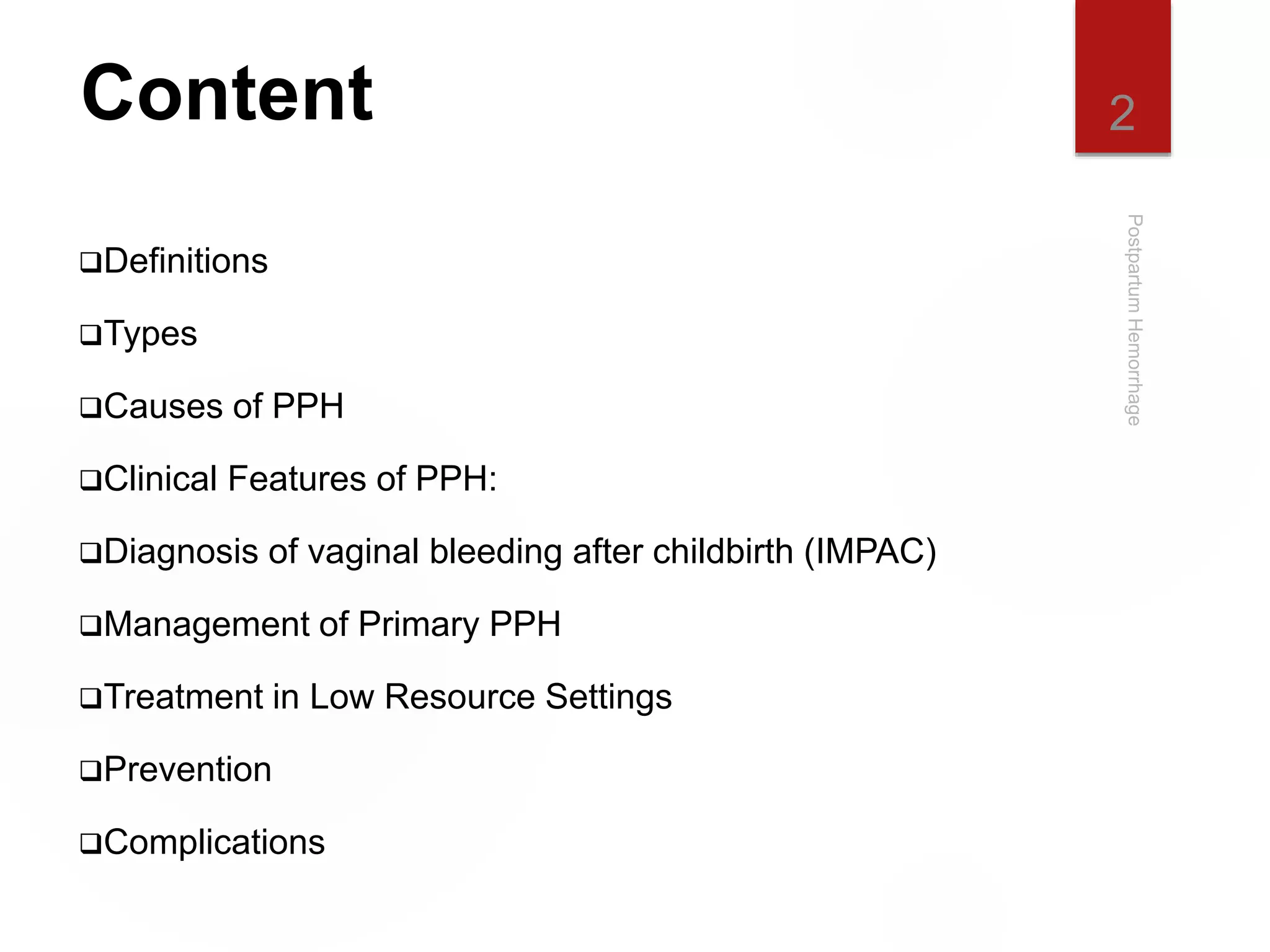 Content

2

Postpartum Hemorrhage

❑Definitions

❑Types

❑Causes of PPH

❑Clinical Features of PPH:

❑Diagnosis of vaginal bleeding after childbirth (IMPAC)

❑Management of Primary PPH

❑Treatment in Low Resource Settings

❑Prevention

❑Complications